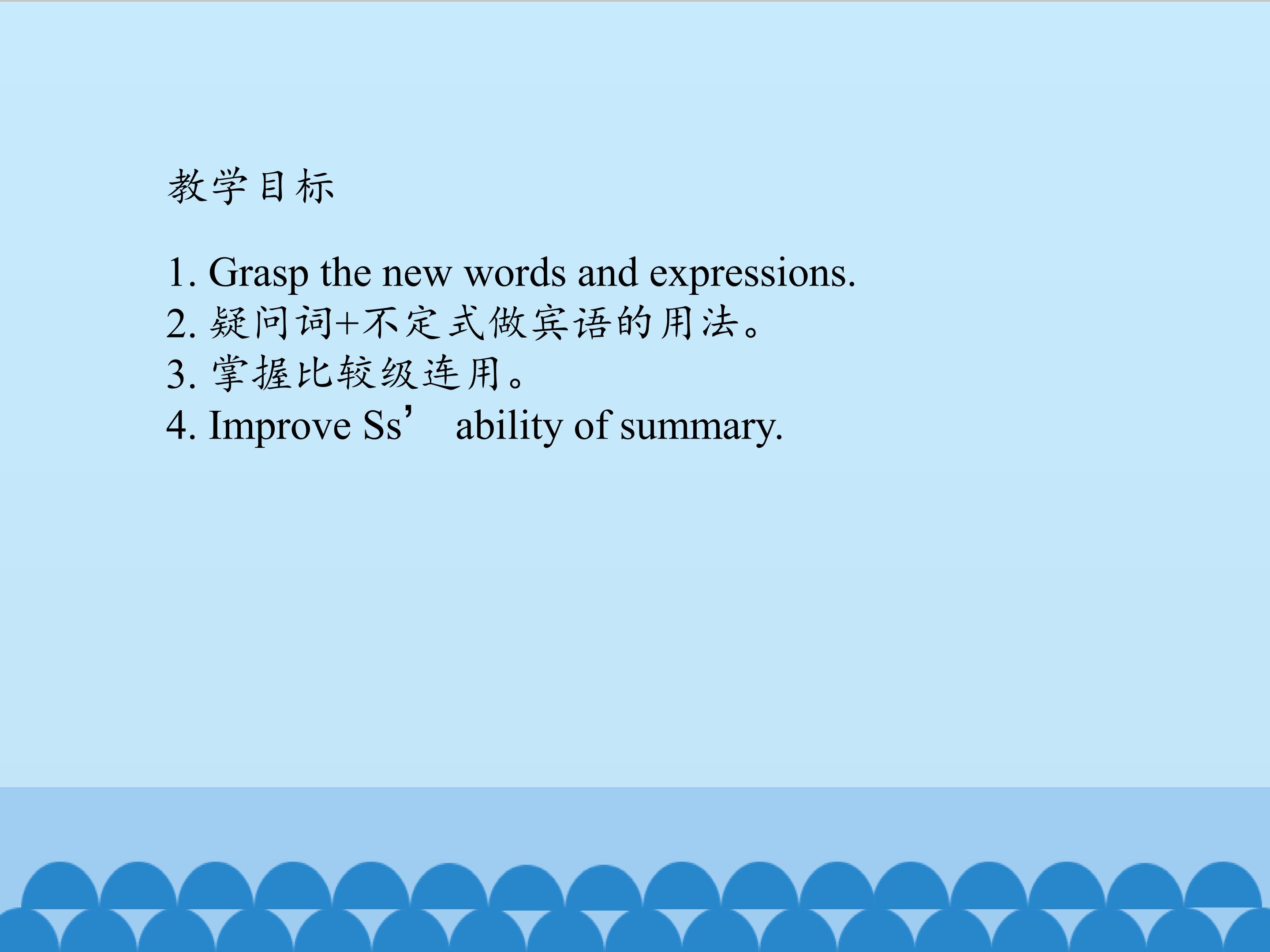 教学目标

1. Grasp the new words and expressions.
2.疑问词+不定式做宾语的用法。
3.掌握比较级连用。
4. Improve Ss' ability of summary.